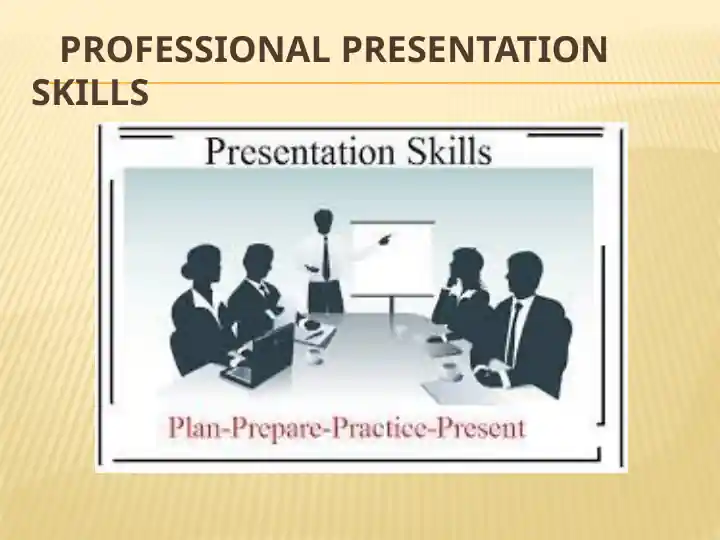 PROFESSIONAL PRESENTATION SKILLS

Presentation Skills

Plan-Prepare-Practice-Present